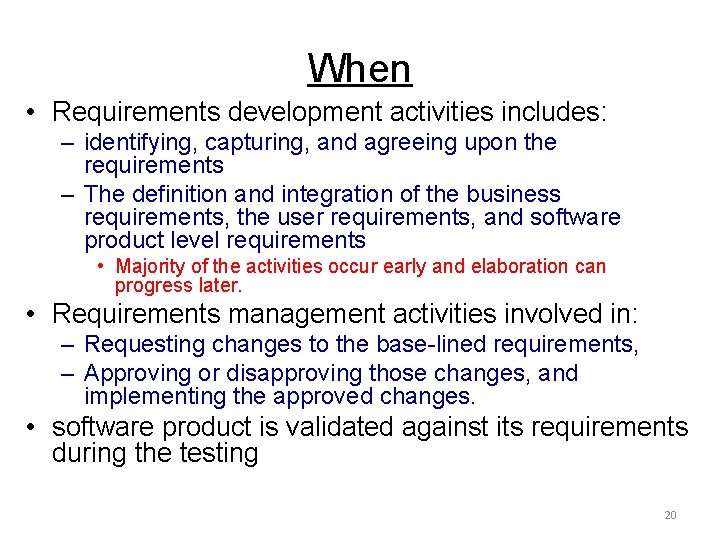 When

• Requirements development activities includes:
  – identifying, capturing, and agreeing upon the requirements
  – The definition and integration of the business requirements, the user requirements, and software product level requirements
    • Majority of the activities occur early and elaboration can progress later.
• Requirements management activities involved in:
  – Requesting changes to the base-lined requirements,
  – Approving or disapproving those changes, and implementing the approved changes.
• software product is validated against its requirements during the testing

20